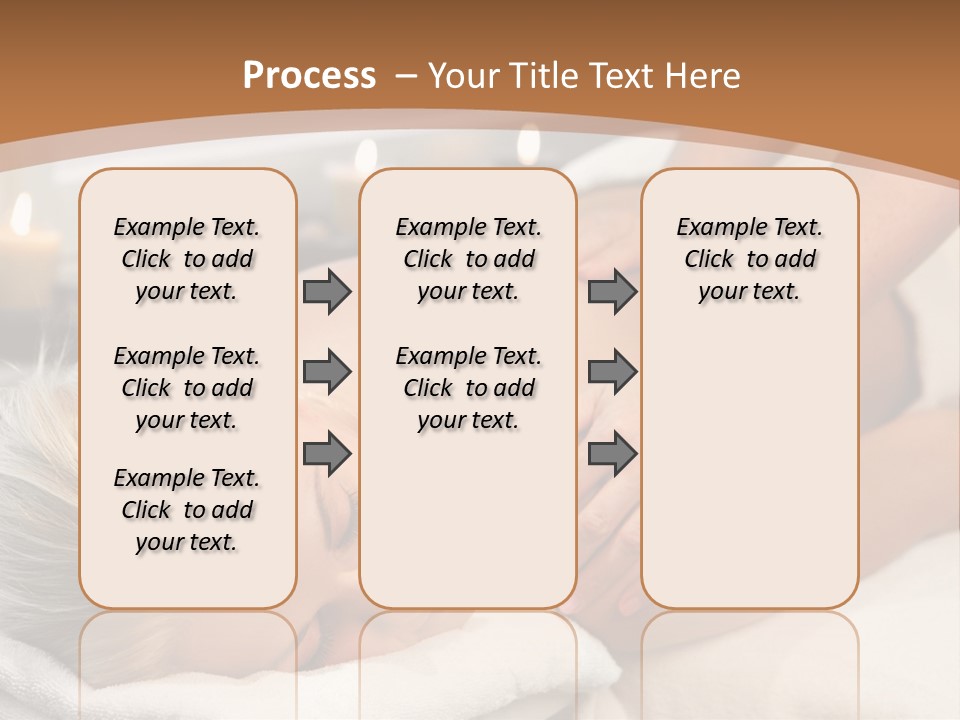 Process – Your Title Text Here

Example Text. Click to add your text.

Example Text. Click to add your text.

Example Text. Click to add your text.

Example Text. Click to add your text.

Example Text. Click to add your text.

Example Text. Click to add your text.